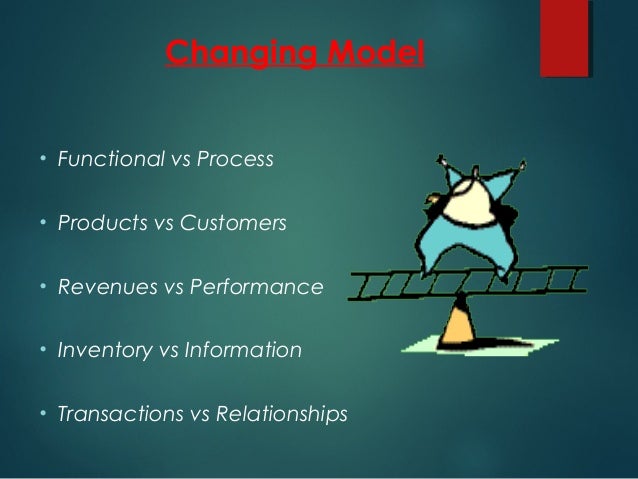 Changing Model

• Functional vs Process

• Products vs Customers

• Revenues vs Performance

• Inventory vs Information

• Transactions vs Relationships